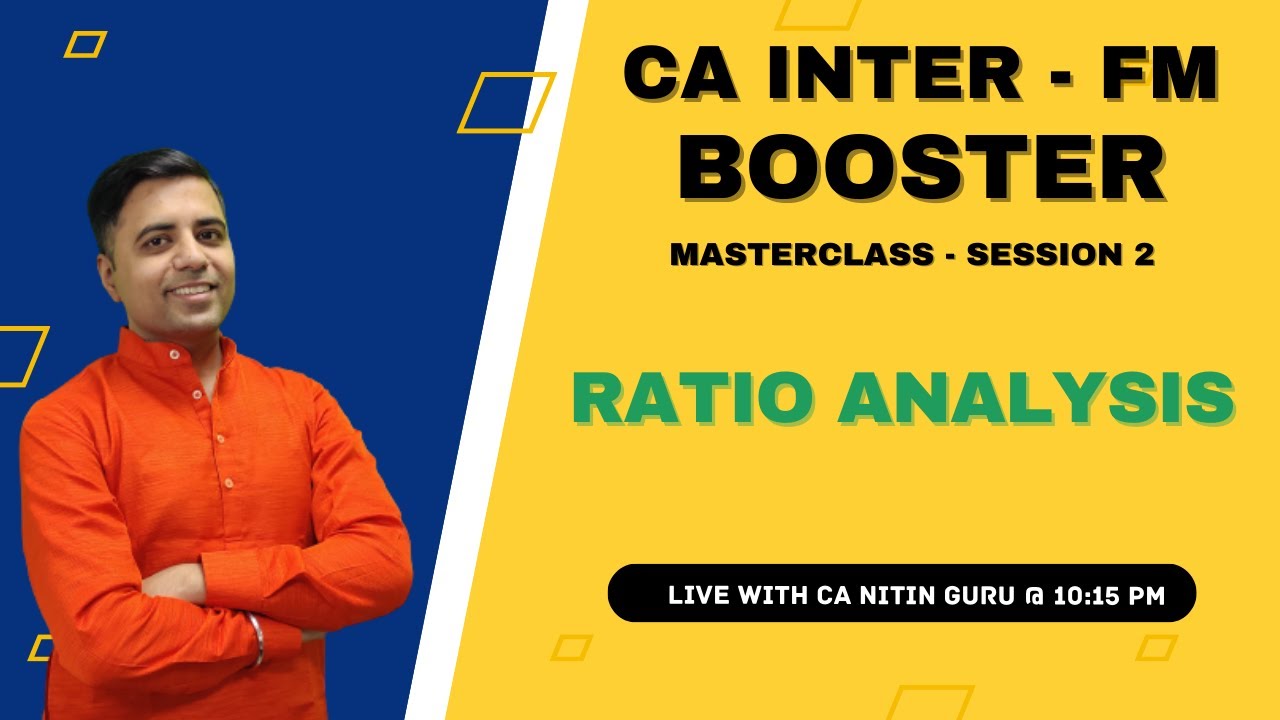 CA INTER - FM
BOOSTER

MASTERCLASS - SESSION 2

RATIO ANALYSIS

LIVE WITH CA NITIN GURU @ 10:15 PM